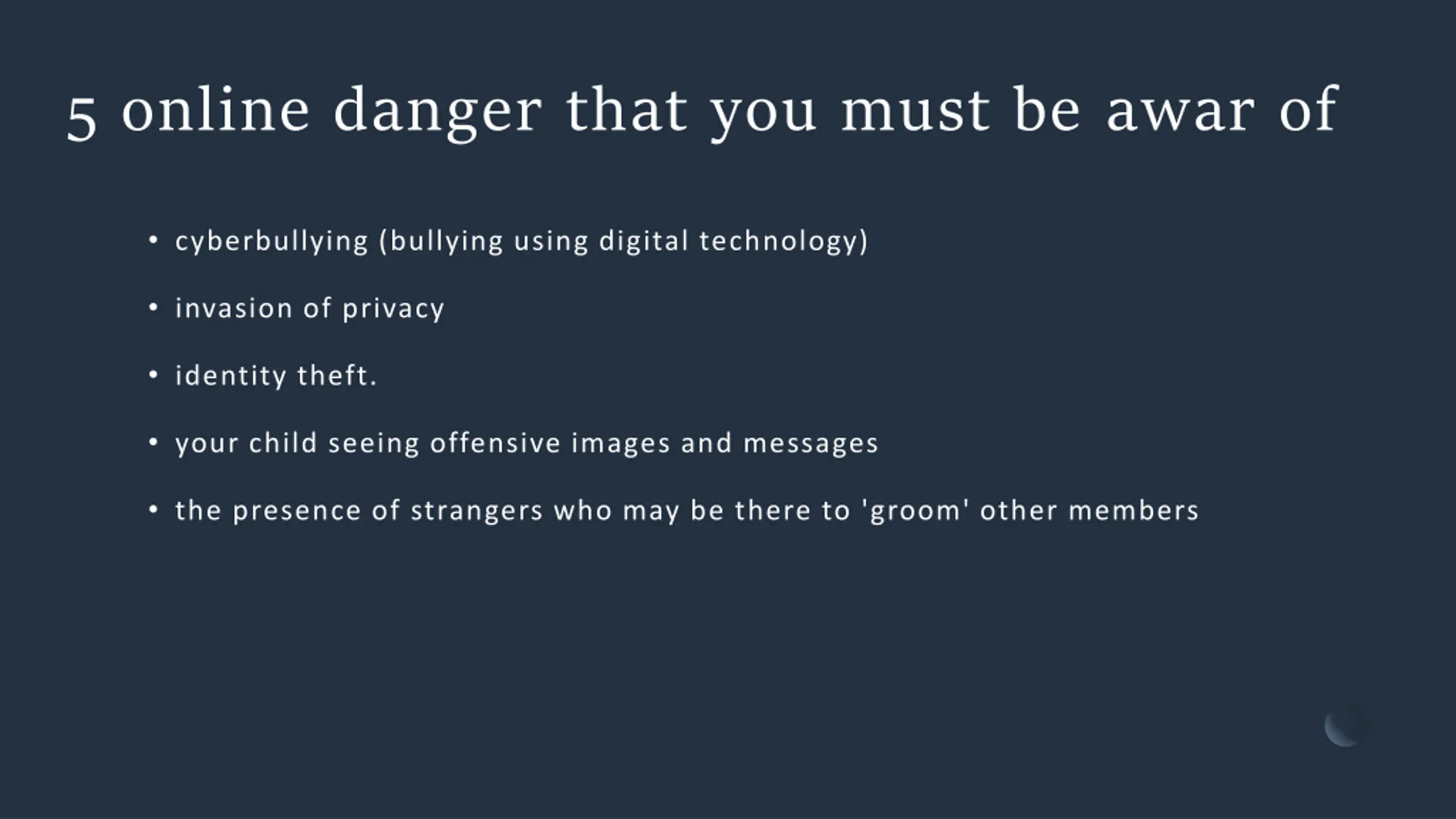 5 online danger that you must be awar of

• cyberbullying (bullying using digital technology)
• invasion of privacy
• identity theft.
• your child seeing offensive images and messages
• the presence of strangers who may be there to 'groom' other members